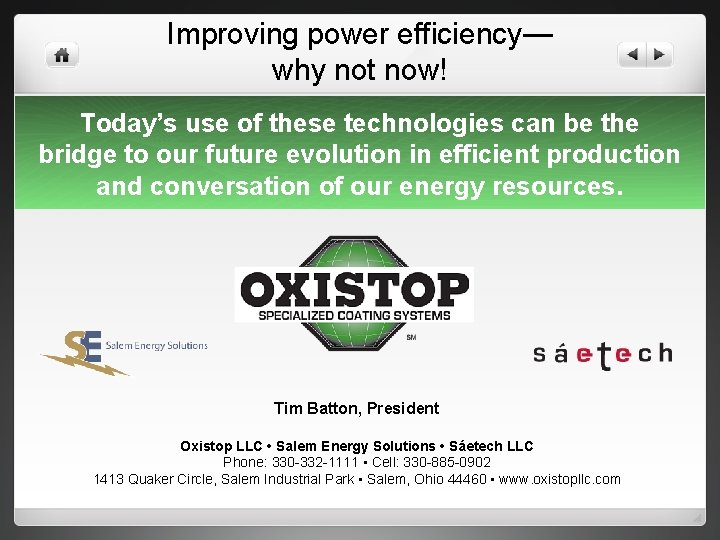 Improving power efficiency—
why not now!

Today's use of these technologies can be the bridge to our future evolution in efficient production and conversation of our energy resources.

OXISTOP
SPECIALIZED COATING SYSTEMS
SM

SE Salem Energy Solutions

sáetech

Tim Batton, President

Oxistop LLC • Salem Energy Solutions • Sáetech LLC
Phone: 330-332-1111 • Cell: 330-885-0902
1413 Quaker Circle, Salem Industrial Park • Salem, Ohio 44460 • www.oxistopllc.com